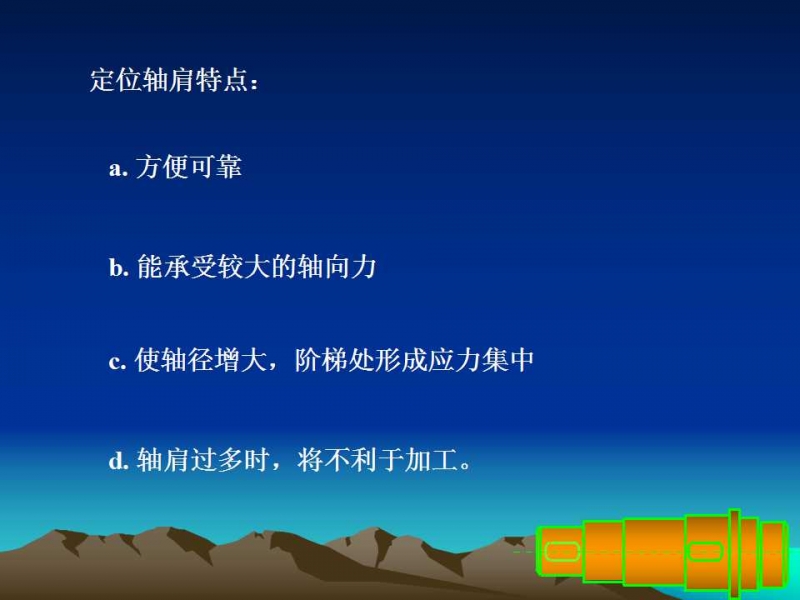 定位轴肩特点：

a. 方便可靠

b. 能承受较大的轴向力

c. 使轴径增大，阶梯处形成应力集中

d. 轴肩过多时，将不利于加工。